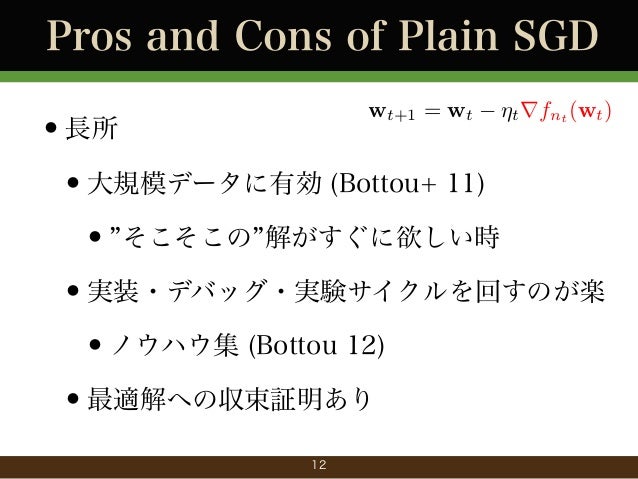 Pros and Cons of Plain SGD

$\mathbf{w}_{t+1} = \mathbf{w}_t - \eta_t \nabla f_{n_t}(\mathbf{w}_t)$

• 長所

• 大規模データに有効 (Bottou+ 11)

• ”そこそこの”解がすぐに欲しい時

• 実装・デバッグ・実験サイクルを回すのが楽

• ノウハウ集 (Bottou 12)

• 最適解への収束証明あり

12